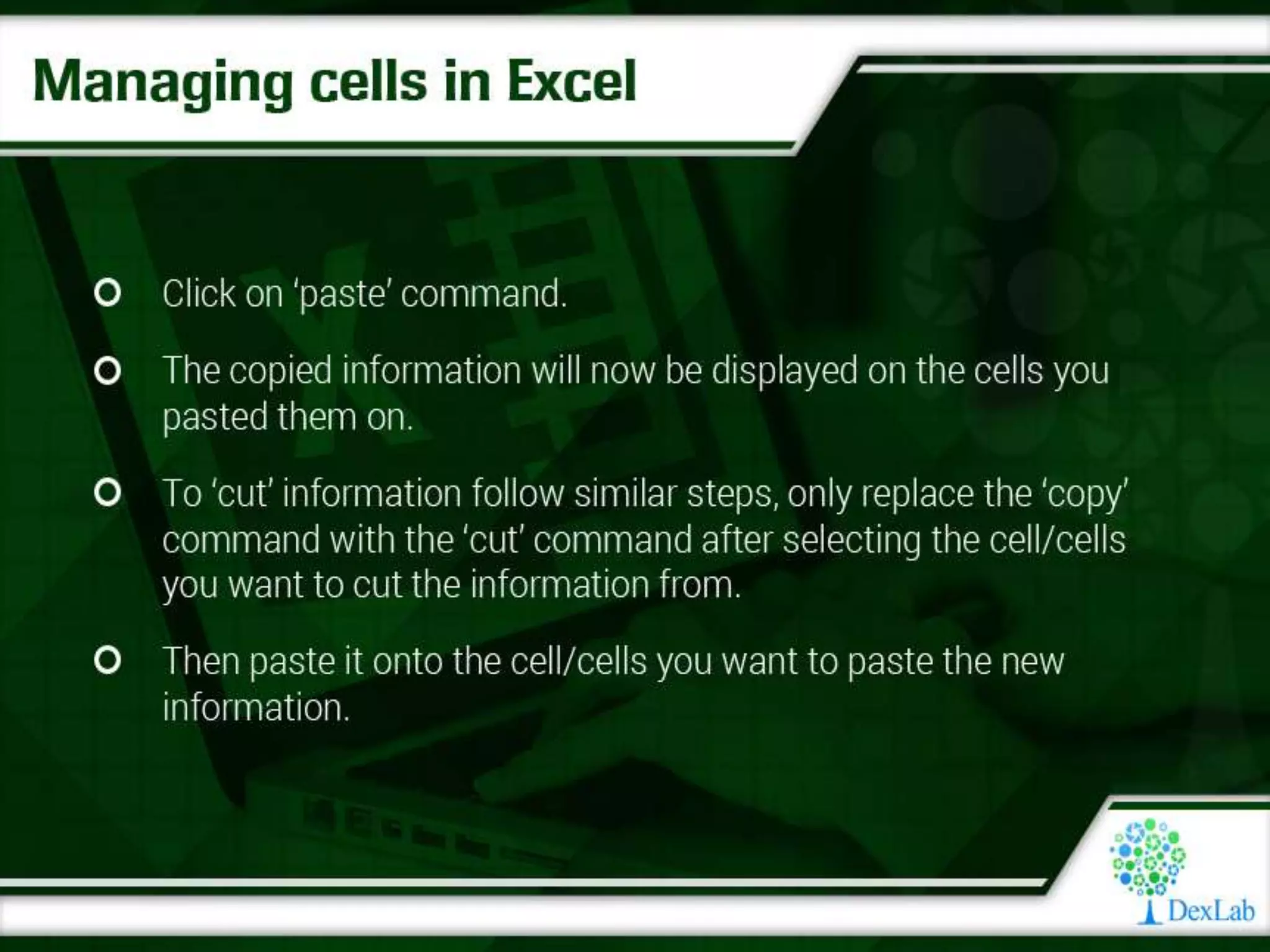 Managing cells in Excel

Click on ‘paste’ command.

The copied information will now be displayed on the cells you pasted them on.

To ‘cut’ information follow similar steps, only replace the ‘copy’ command with the ‘cut’ command after selecting the cell/cells you want to cut the information from.

Then paste it onto the cell/cells you want to paste the new information.

DexLab